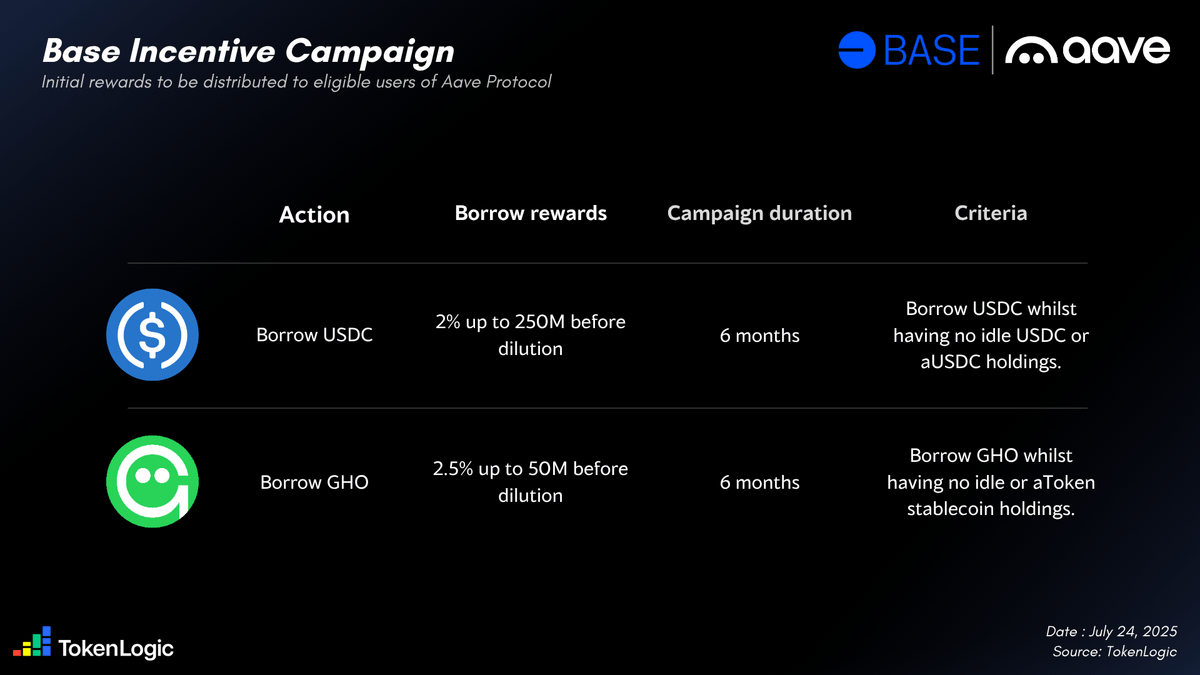 Base Incentive Campaign

Initial rewards to be distributed to eligible users of Aave Protocol

BASE | aave

| Action | Borrow rewards | Campaign duration | Criteria |
|---|---|---|---|
| Borrow USDC | 2% up to 250M before dilution | 6 months | Borrow USDC whilst having no idle USDC or aUSDC holdings. |
| Borrow GHO | 2.5% up to 50M before dilution | 6 months | Borrow GHO whilst having no idle or aToken stablecoin holdings. |

TokenLogic

Date : July 24, 2025
Source: TokenLogic